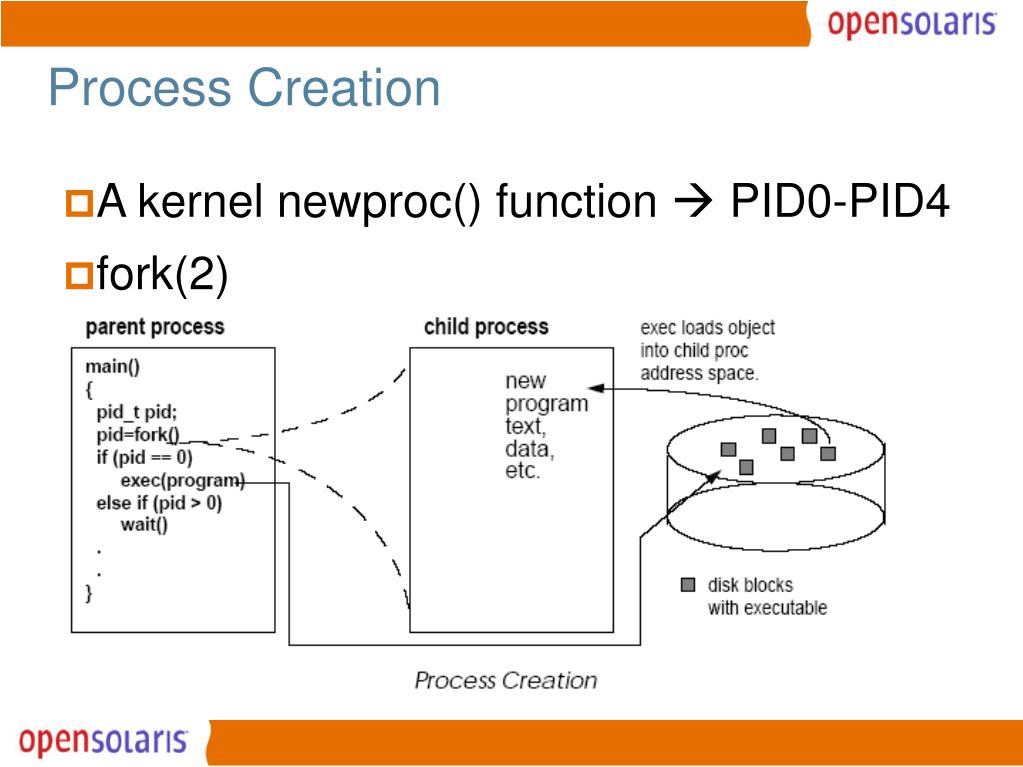 opensolaris

Process Creation

A kernel newproc() function → PID0-PID4

fork(2)

parent process

main()
{
pid_t pid;
pid=fork()
if (pid == 0)
exec(program)
else if (pid > 0)
wait()
.
.
}

child process

new program text, data, etc.

exec loads object into child proc address space.

disk blocks with executable

Process Creation

opensolaris